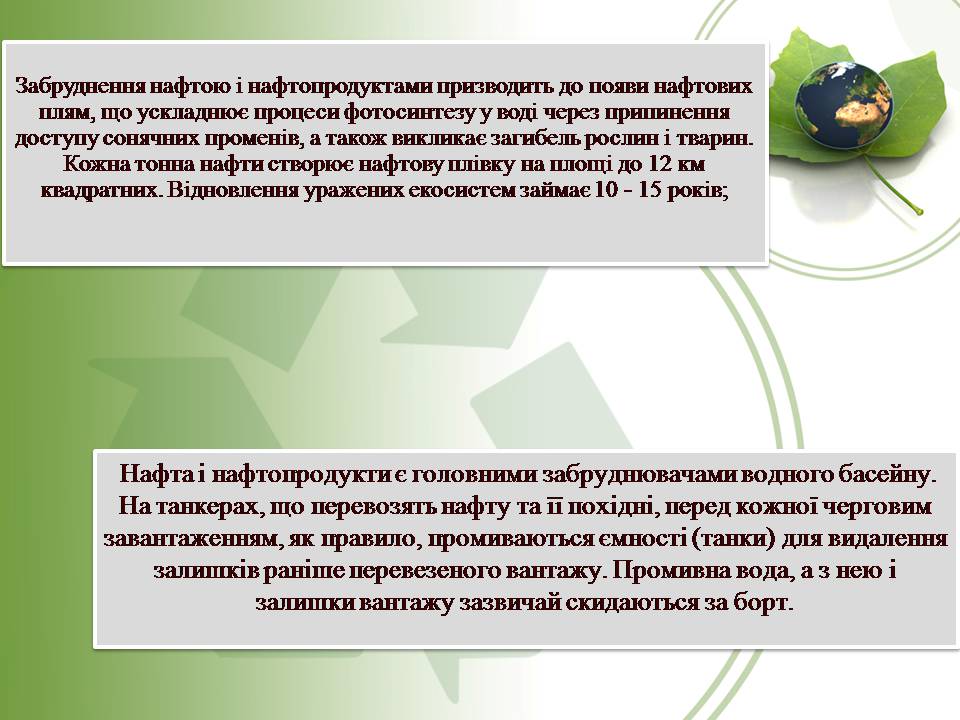 Забруднення нафтою і нафтопродуктами призводить до появи нафтових плям, що ускладнює процеси фотосинтезу у воді через припинення доступу сонячних променів, а також викликає загибель рослин і тварин. Кожна тонна нафти створює нафтову плівку на площі до 12 км квадратних. Відновлення уражених екосистем займає 10 - 15 років;

Нафта і нафтопродукти є головними забруднювачами водного басейну. На танкерах, що перевозять нафту та її похідні, перед кожної черговим завантаженням, як правило, промиваються ємності (танки) для видалення залишків раніше перевезеного вантажу. Промивна вода, а з нею і залишки вантажу зазвичай скидаються за борт.